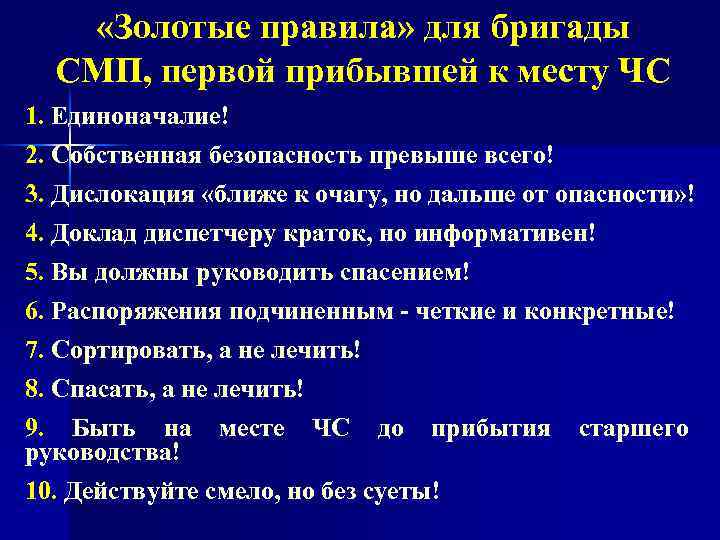 «Золотые правила» для бригады СМП, первой прибывшей к месту ЧС

1. Единоначалие!

2. Собственная безопасность превыше всего!

3. Дислокация «ближе к очагу, но дальше от опасности»!

4. Доклад диспетчеру краток, но информативен!

5. Вы должны руководить спасением!

6. Распоряжения подчиненным - четкие и конкретные!

7. Сортировать, а не лечить!

8. Спасать, а не лечить!

9. Быть на месте ЧС до прибытия старшего руководства!

10. Действуйте смело, но без суеты!